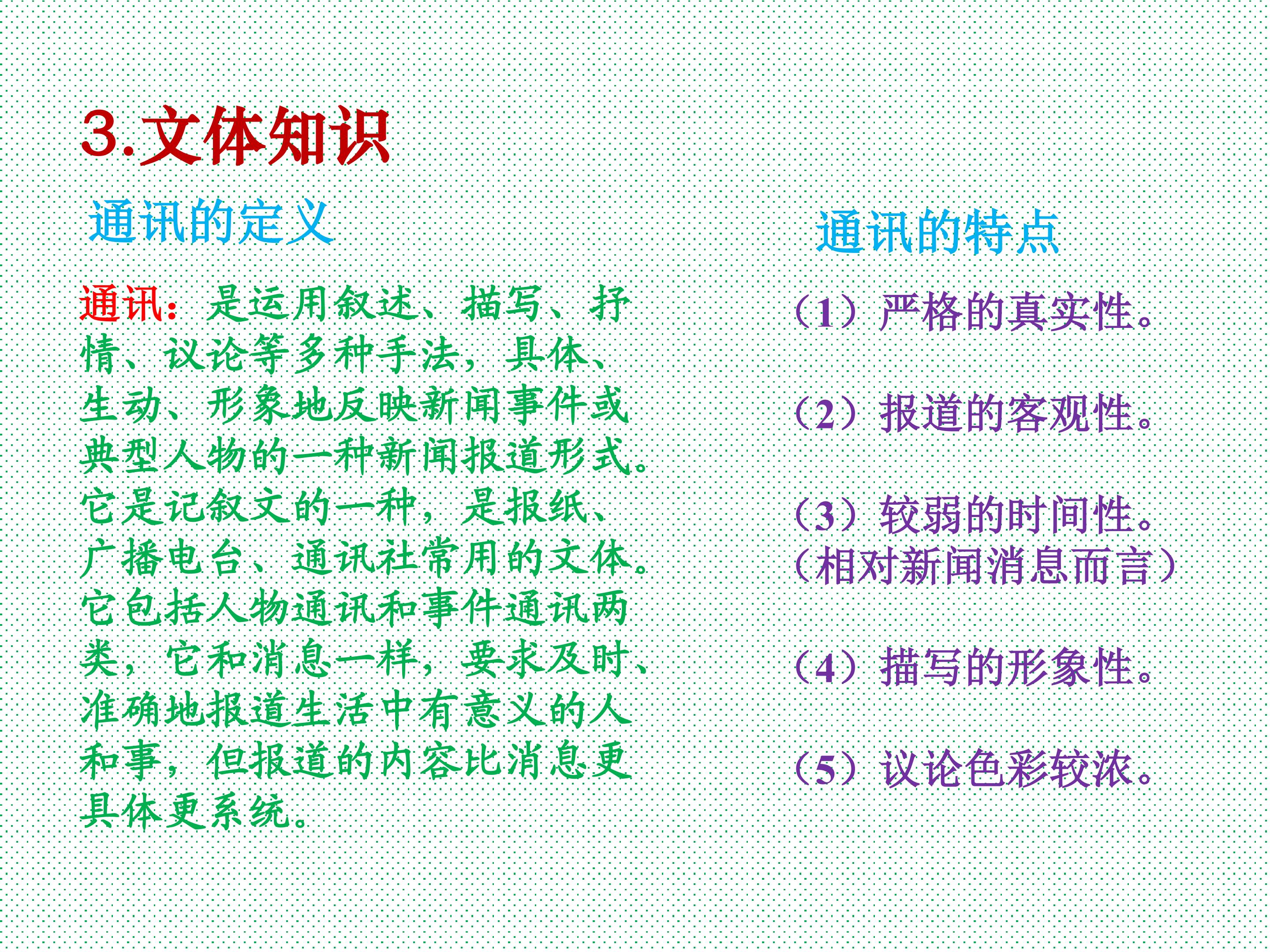 3.文体知识

通讯的定义

通讯：是运用叙述、描写、抒情、议论等多种手法，具体、生动、形象地反映新闻事件或典型人物的一种新闻报道形式。它是记叙文的一种，是报纸、广播电台、通讯社常用的文体。它包括人物通讯和事件通讯两类，它和消息一样，要求及时、准确地报道生活中有意义的人和事，但报道的内容比消息更具体更系统。

通讯的特点

（1）严格的真实性。

（2）报道的客观性。

（3）较弱的时间性。（相对新闻消息而言）

（4）描写的形象性。

（5）议论色彩较浓。